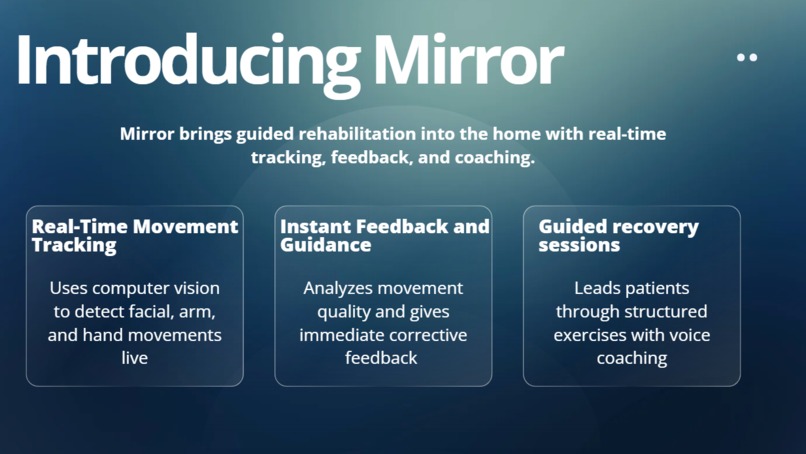 Introducing Mirror

Mirror brings guided rehabilitation into the home with real-time tracking, feedback, and coaching.

Real-Time Movement Tracking

Uses computer vision to detect facial, arm, and hand movements live

Instant Feedback and Guidance

Analyzes movement quality and gives immediate corrective feedback

Guided recovery sessions

Leads patients through structured exercises with voice coaching